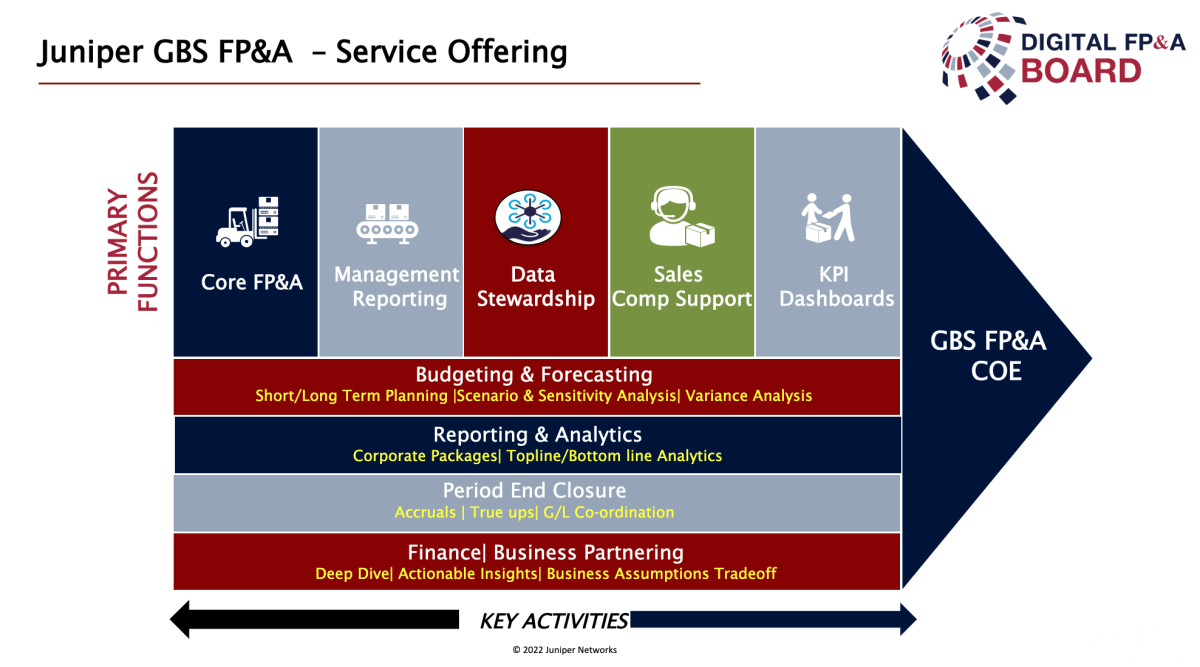 Juniper GBS FP&A – Service Offering

DIGITAL FP&A BOARD

PRIMARY FUNCTIONS

Core FP&A

Management Reporting

Data Stewardship

Sales Comp Support

KPI Dashboards

GBS FP&A COE

Budgeting & Forecasting
Short/Long Term Planning |Scenario & Sensitivity Analysis| Variance Analysis

Reporting & Analytics
Corporate Packages| Topline/Bottom line Analytics

Period End Closure
Accruals | True ups| G/L Co-ordination

Finance| Business Partnering
Deep Dive| Actionable Insights| Business Assumptions Tradeoff

KEY ACTIVITIES

© 2022 Juniper Networks